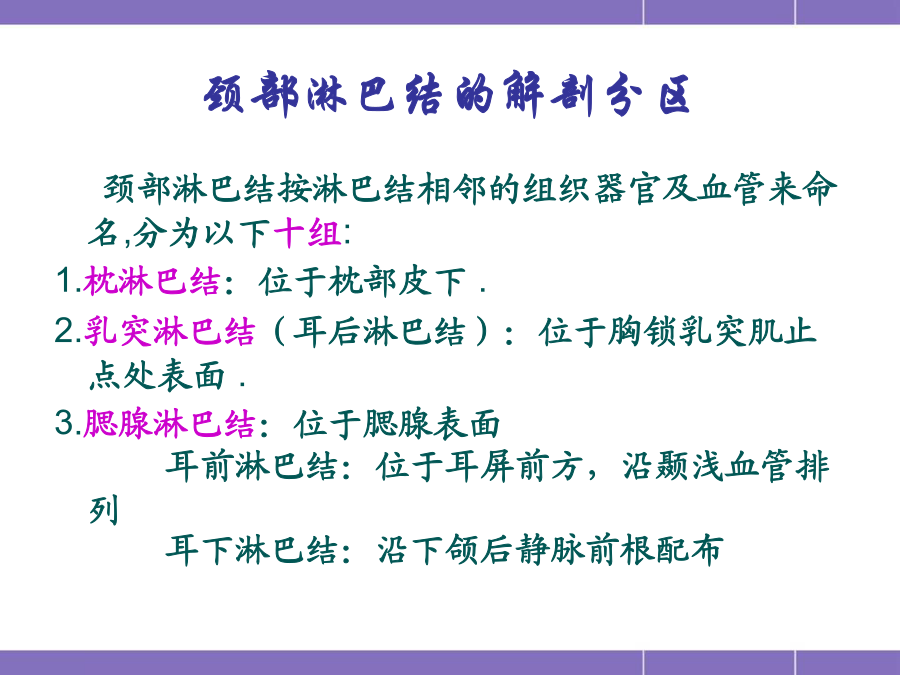 颈部淋巴结的解剖分区

颈部淋巴结按淋巴结相邻的组织器官及血管来命名,分为以下十组:

1.枕淋巴结：位于枕部皮下．

2.乳突淋巴结（耳后淋巴结）：位于胸锁乳突肌止点处表面．

3.腮腺淋巴结：位于腮腺表面

耳前淋巴结：位于耳屏前方，沿颞浅血管排列

耳下淋巴结：沿下颌后静脉前根配布